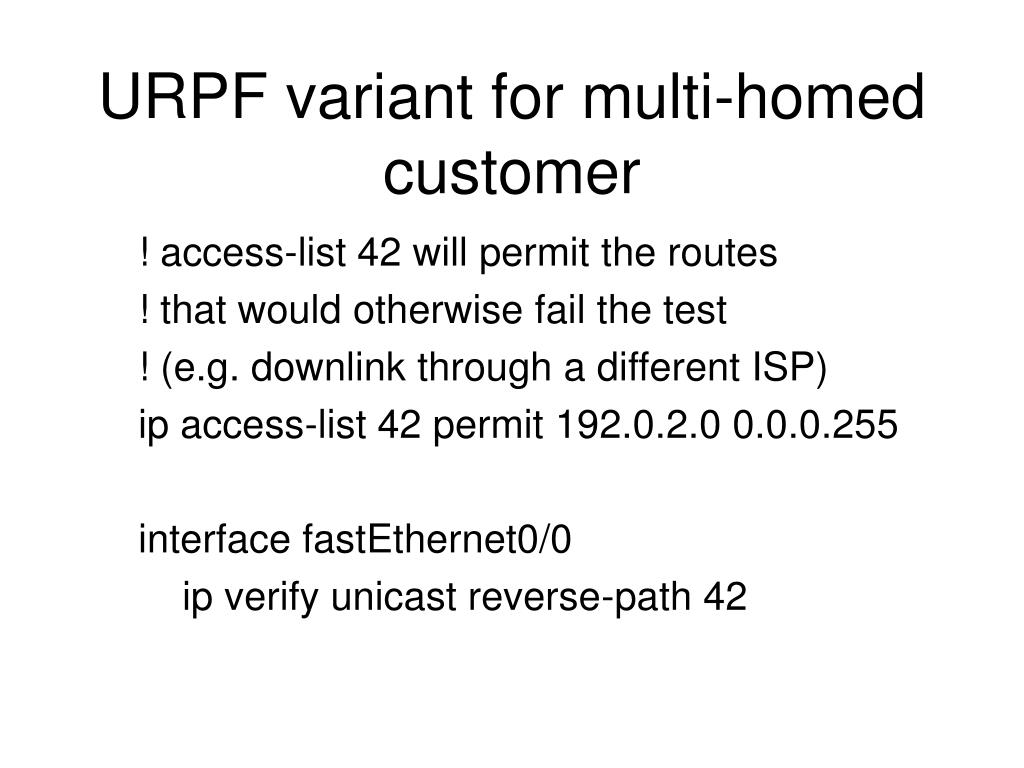 URPF variant for multi-homed customer

! access-list 42 will permit the routes
! that would otherwise fail the test
! (e.g. downlink through a different ISP)
ip access-list 42 permit 192.0.2.0 0.0.0.255

interface fastEthernet0/0
ip verify unicast reverse-path 42